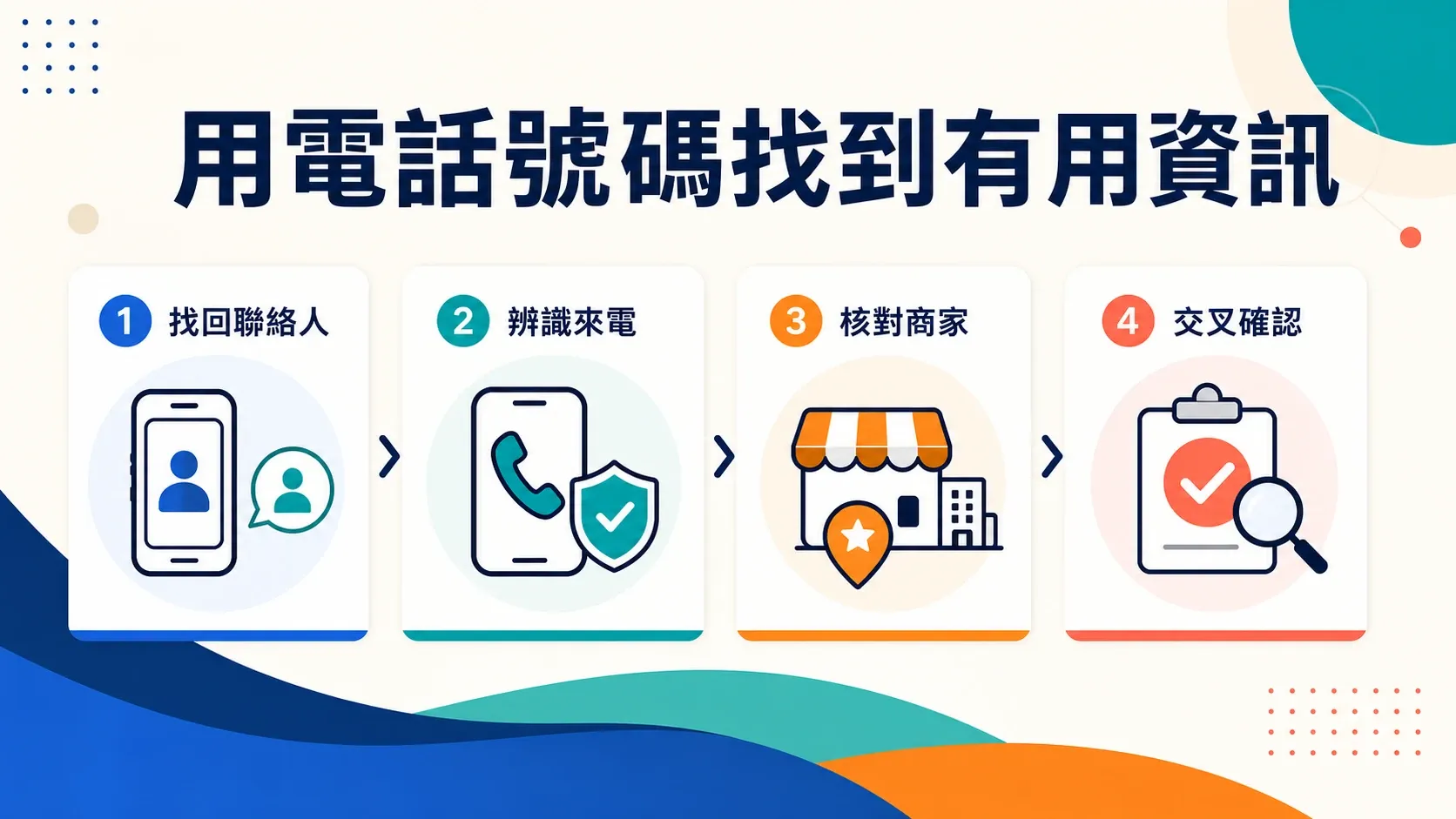 用電話號碼找到有用資訊

1 找回聯絡人

2 辨識來電

3 核對商家

4 交叉確認